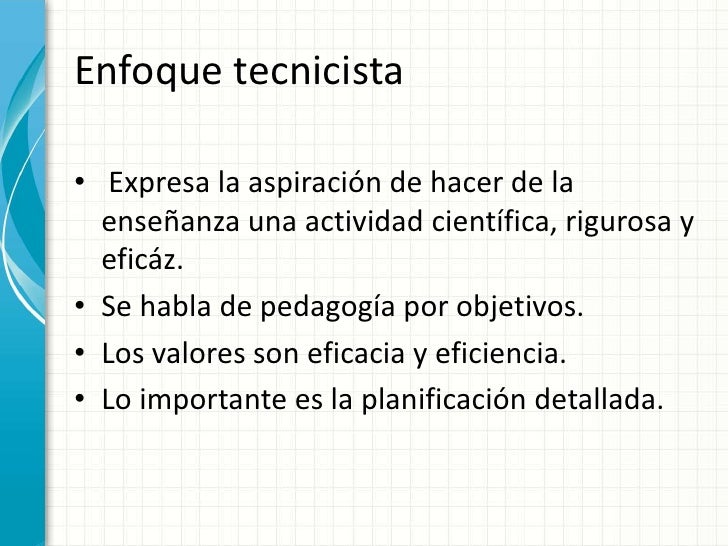 Enfoque tecnicista

• Expresa la aspiración de hacer de la enseñanza una actividad científica, rigurosa y eficáz.
• Se habla de pedagogía por objetivos.
• Los valores son eficacia y eficiencia.
• Lo importante es la planificación detallada.